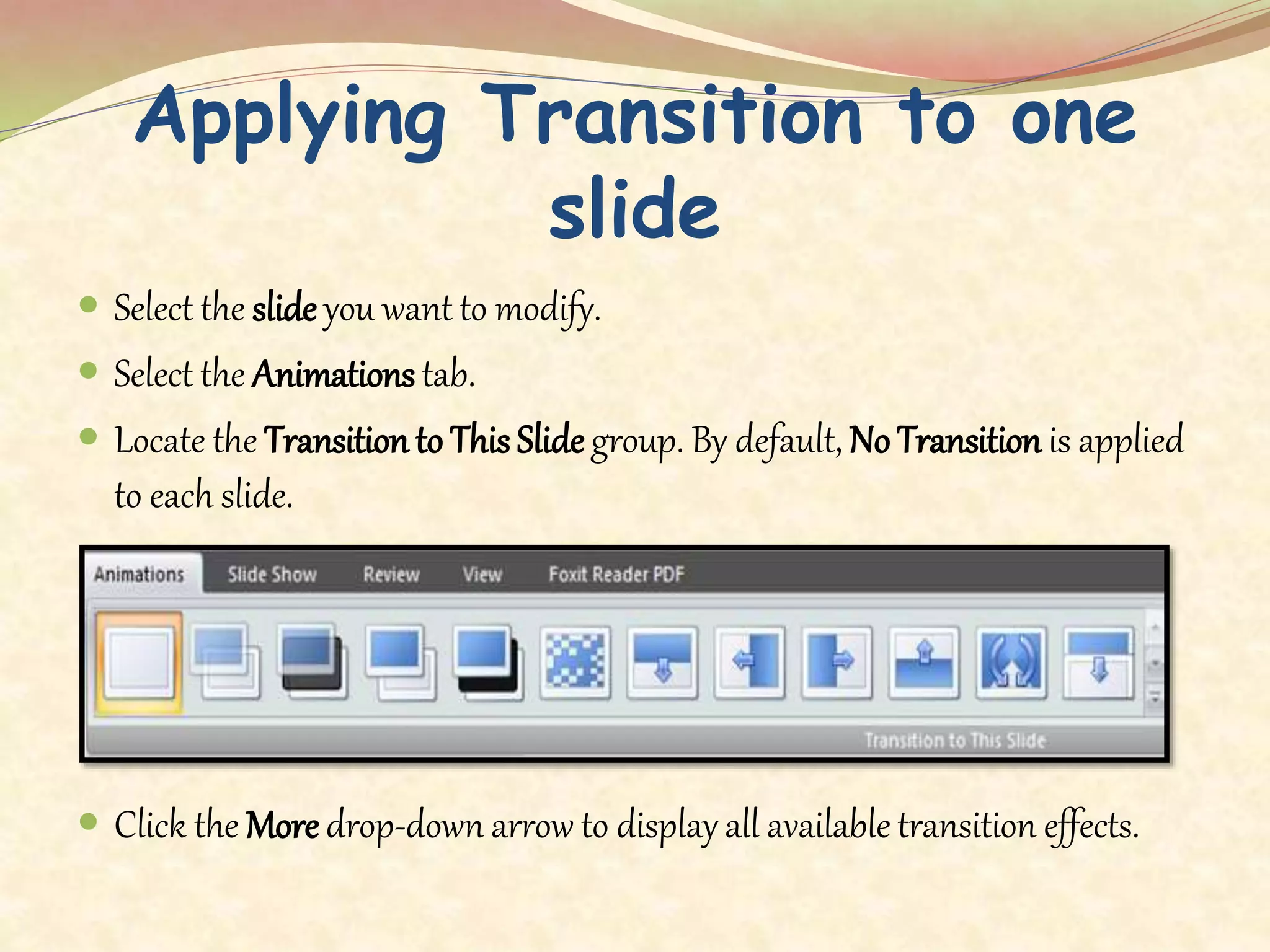 Applying Transition to one slide

Select the slide you want to modify.

Select the Animations tab.

Locate the Transition to This Slide group. By default, No Transition is applied to each slide.

Animations Slide Show Review View Foxit Reader PDF

Transition to This Slide

Click the More drop-down arrow to display all available transition effects.